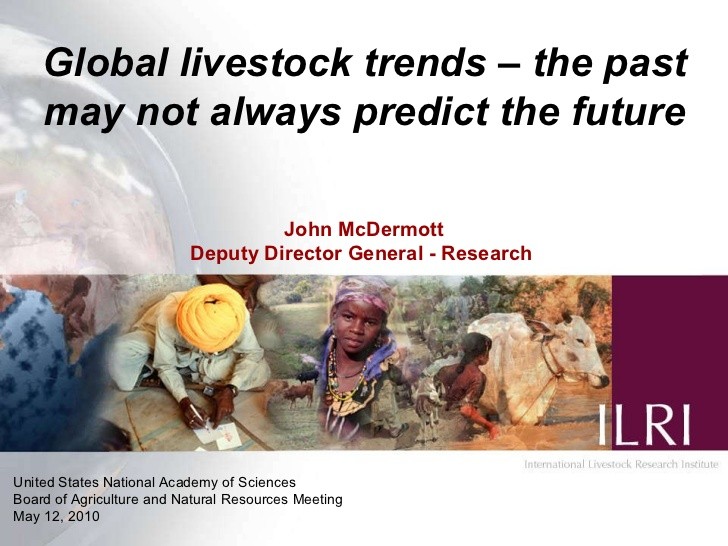 Global livestock trends – the past may not always predict the future

John McDermott
Deputy Director General - Research

ILRI

International Livestock Research Institute

United States National Academy of Sciences
Board of Agriculture and Natural Resources Meeting
May 12, 2010